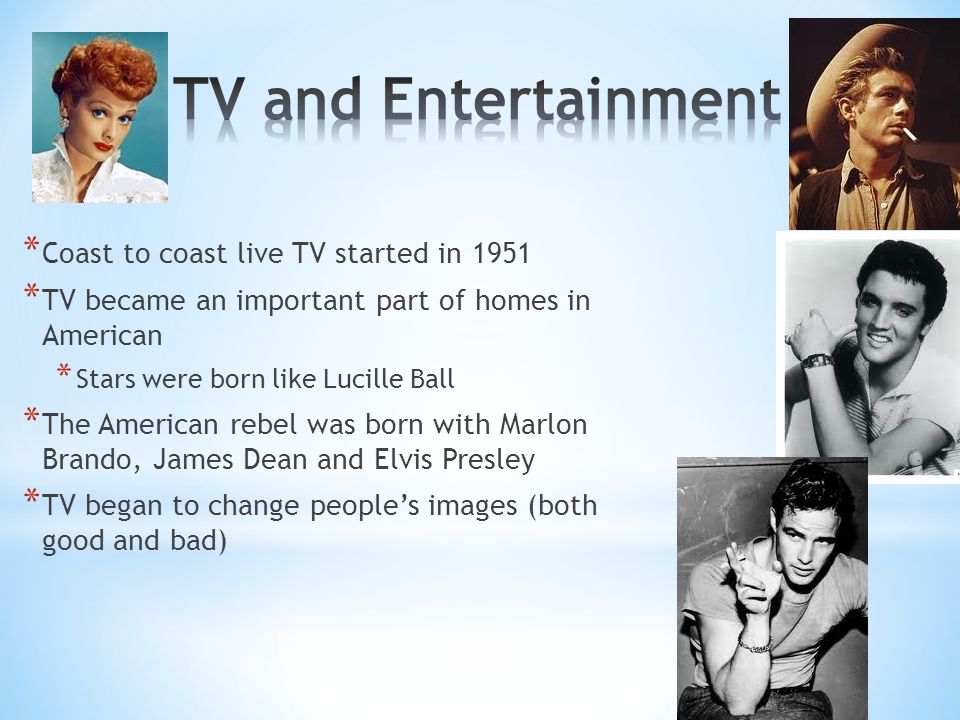 TV and Entertainment

* Coast to coast live TV started in 1951
* TV became an important part of homes in American
  * Stars were born like Lucille Ball
* The American rebel was born with Marlon Brando, James Dean and Elvis Presley
* TV began to change people's images (both good and bad)